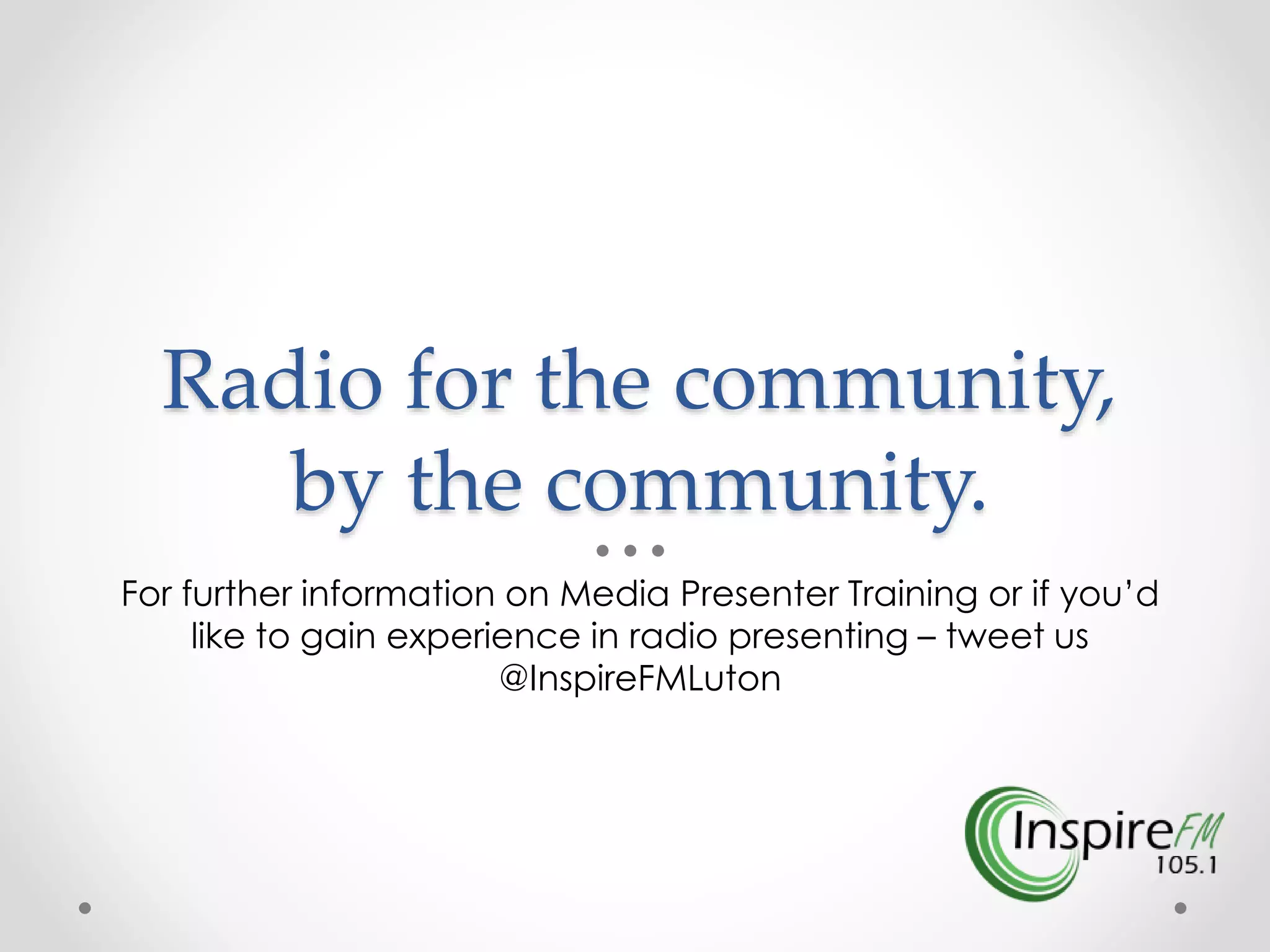 Radio for the community, by the community.

For further information on Media Presenter Training or if you'd like to gain experience in radio presenting – tweet us @InspireFMLuton

InspireFM 105.1